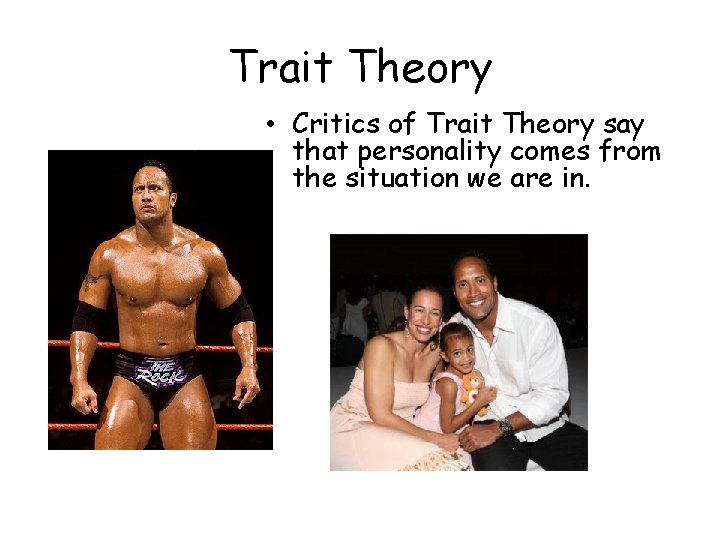 Trait Theory

• Critics of Trait Theory say that personality comes from the situation we are in.

THE ROCK